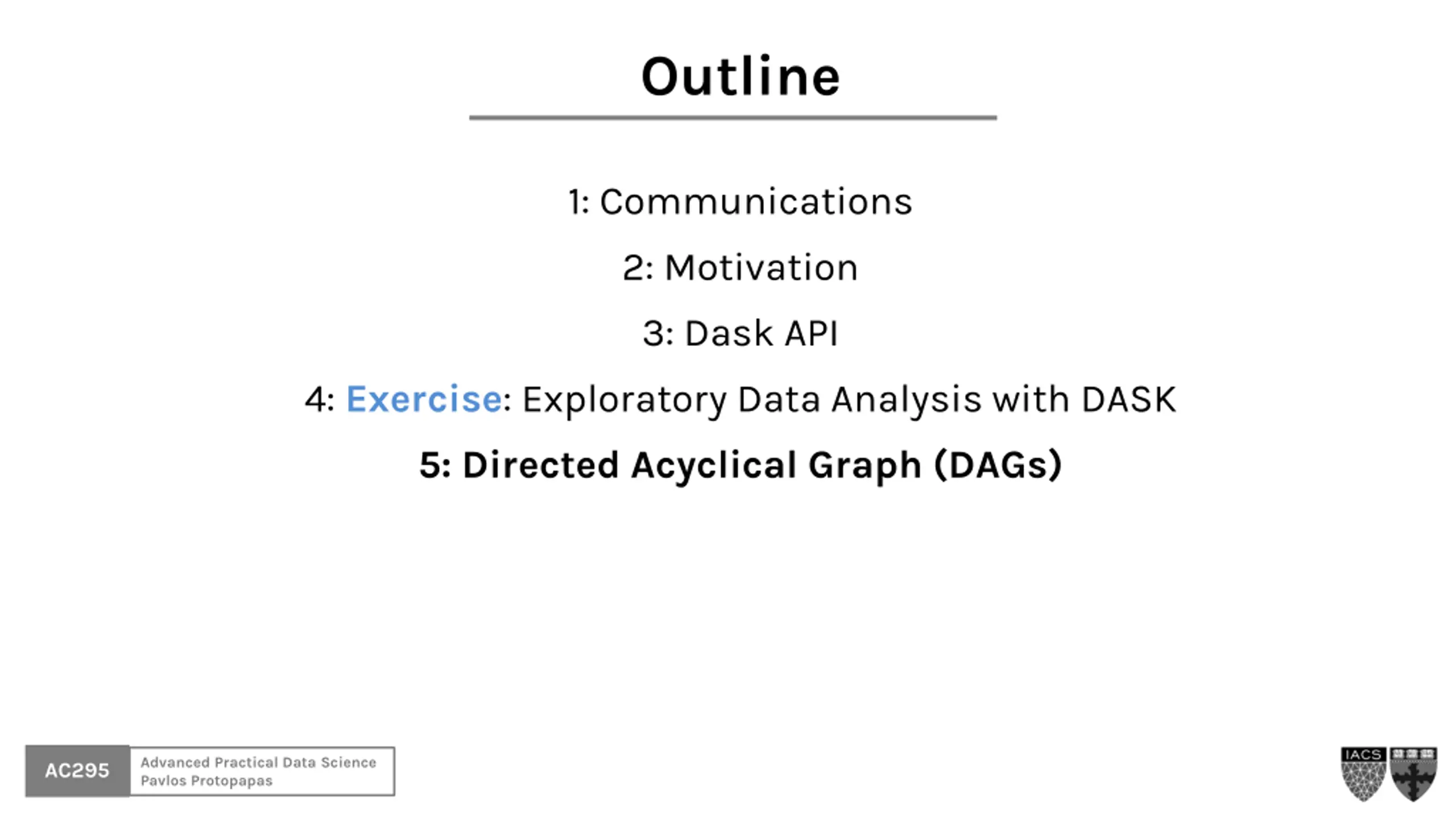 Outline

1: Communications

2: Motivation

3: Dask API

4: Exercise: Exploratory Data Analysis with DASK

5: Directed Acyclical Graph (DAGs)

AC295 Advanced Practical Data Science
Pavlos Protopapas

IACS